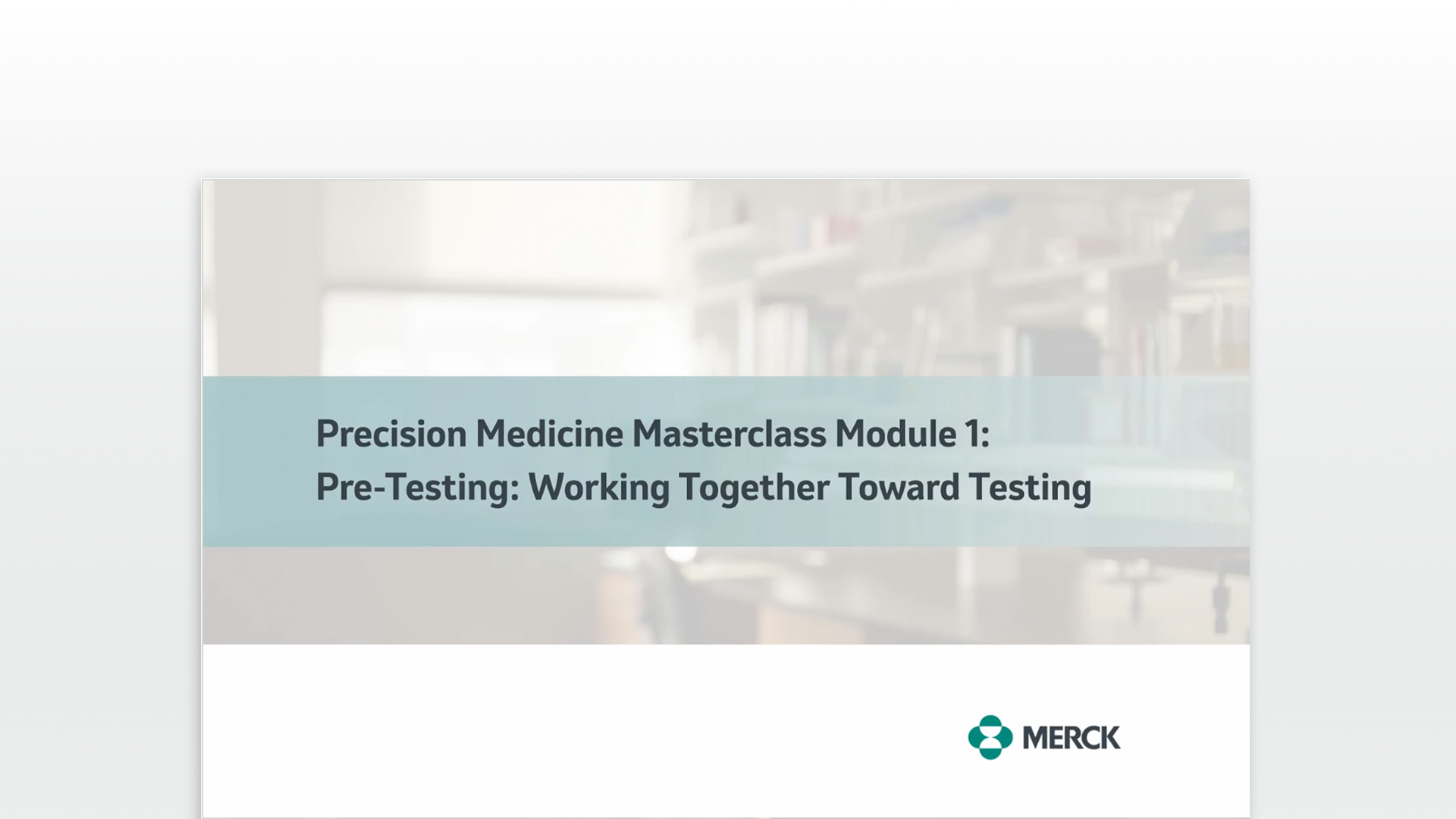 Precision Medicine Masterclass Module 1:
Pre-Testing: Working Together Toward Testing

MERCK